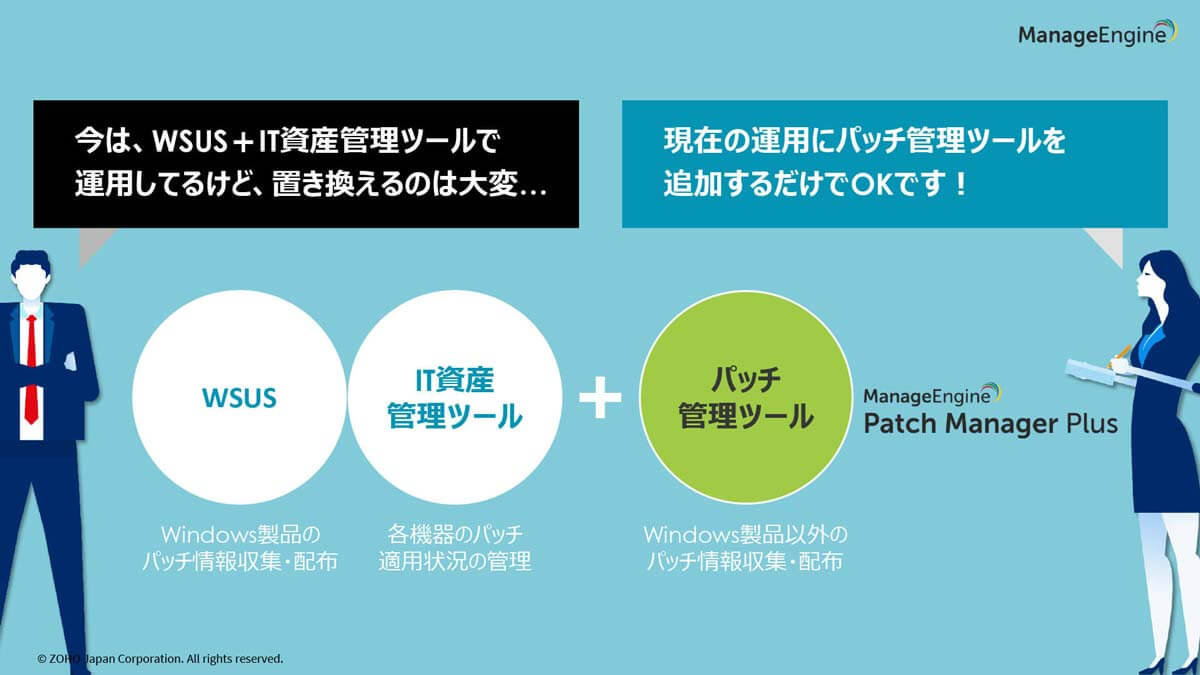 ManageEngine

今は、WSUS＋IT資産管理ツールで
運用してるけど、置き換えるのは大変…

現在の運用にパッチ管理ツールを
追加するだけでOKです！

WSUS

IT資産
管理ツール

＋

パッチ
管理ツール

ManageEngine
Patch Manager Plus

Windows製品の
パッチ情報収集・配布

各機器のパッチ
適用状況の管理

Windows製品以外の
パッチ情報収集・配布

© ZOHO Japan Corporation. All rights reserved.